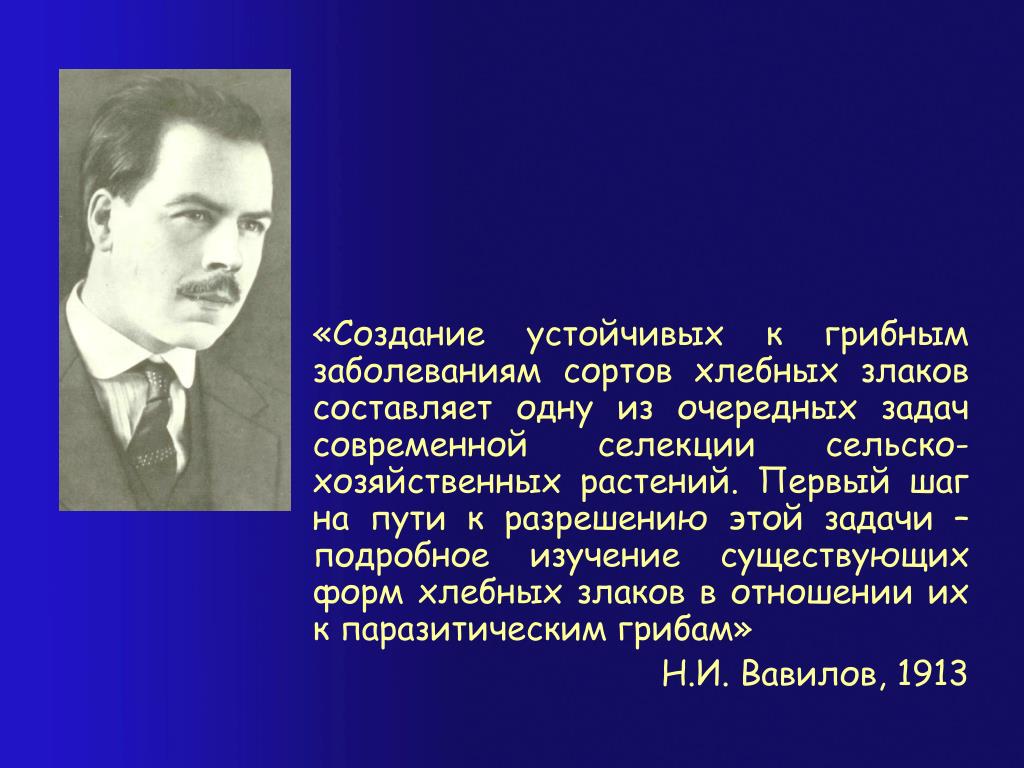 «Создание устойчивых к грибным заболеваниям сортов хлебных злаков составляет одну из очередных задач современной селекции сельскохозяйственных растений. Первый шаг на пути к разрешению этой задачи – подробное изучение существующих форм хлебных злаков в отношении их к паразитическим грибам»

Н.И. Вавилов, 1913